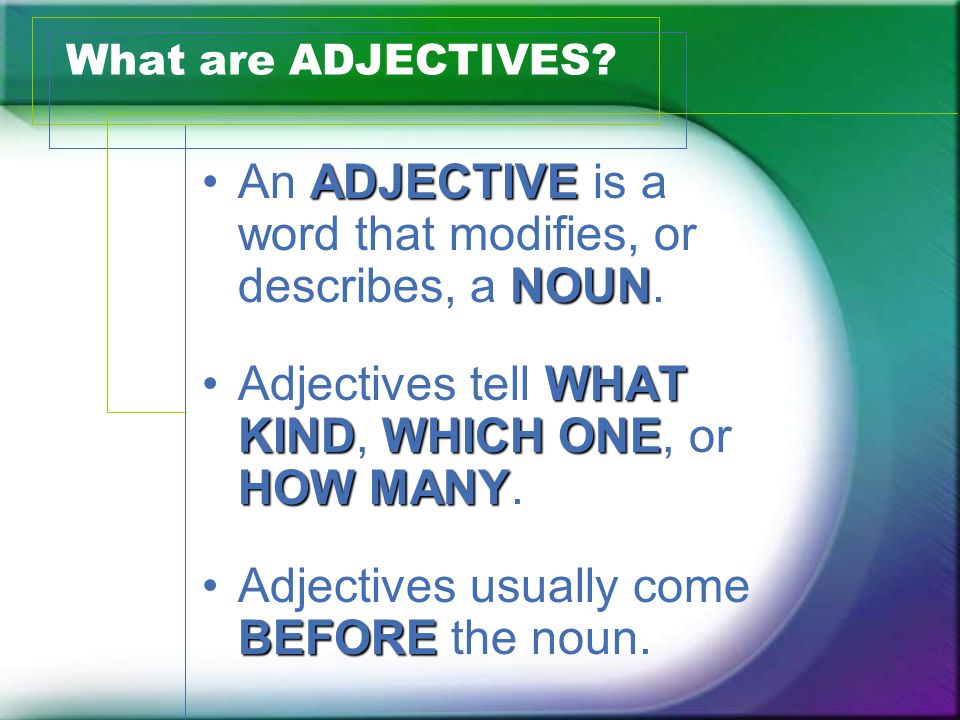 What are ADJECTIVES?

• An ADJECTIVE is a word that modifies, or describes, a NOUN.

• Adjectives tell WHAT KIND, WHICH ONE, or HOW MANY.

• Adjectives usually come BEFORE the noun.